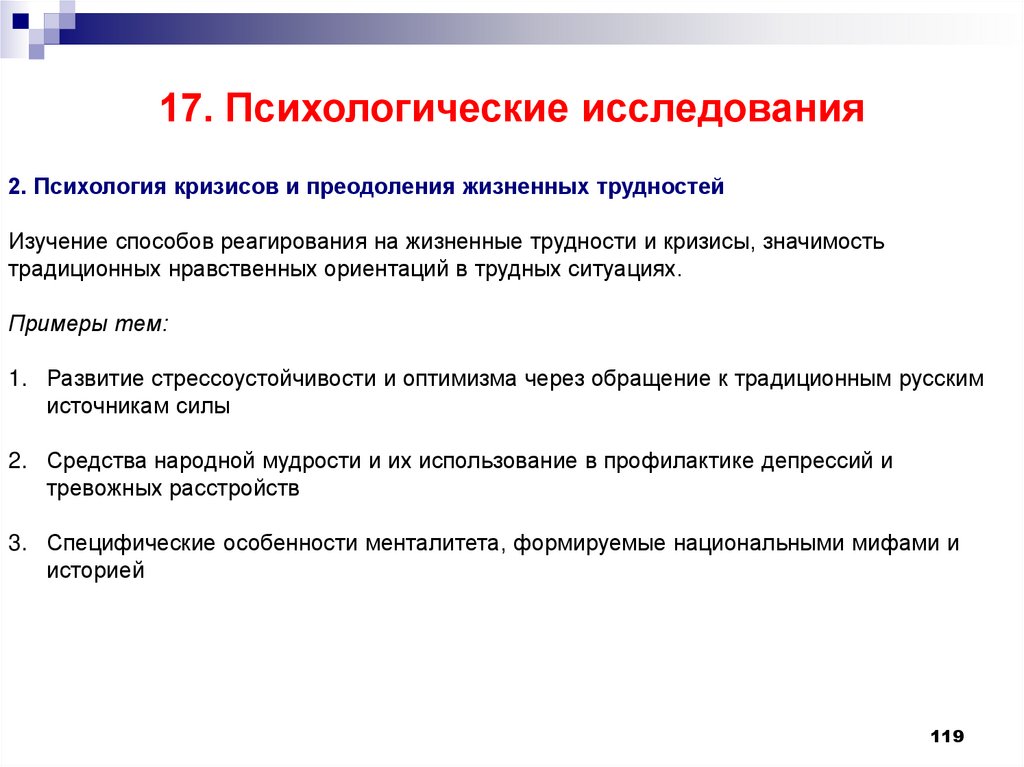 17. Психологические исследования

2. Психология кризисов и преодоления жизненных трудностей

Изучение способов реагирования на жизненные трудности и кризисы, значимость традиционных нравственных ориентаций в трудных ситуациях.

Примеры тем:

1. Развитие стрессоустойчивости и оптимизма через обращение к традиционным русским источникам силы

2. Средства народной мудрости и их использование в профилактике депрессий и тревожных расстройств

3. Специфические особенности менталитета, формируемые национальными мифами и историей

119